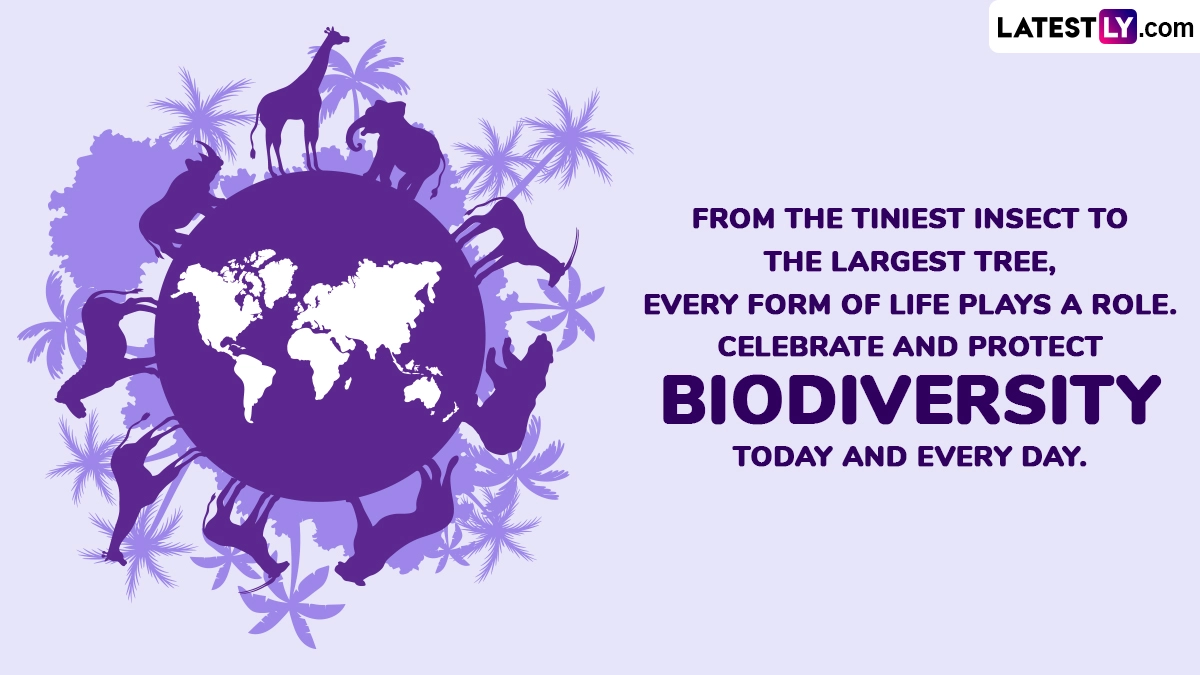 LATESTLY.com

FROM THE TINIEST INSECT TO THE LARGEST TREE, EVERY FORM OF LIFE PLAYS A ROLE. CELEBRATE AND PROTECT BIODIVERSITY TODAY AND EVERY DAY.